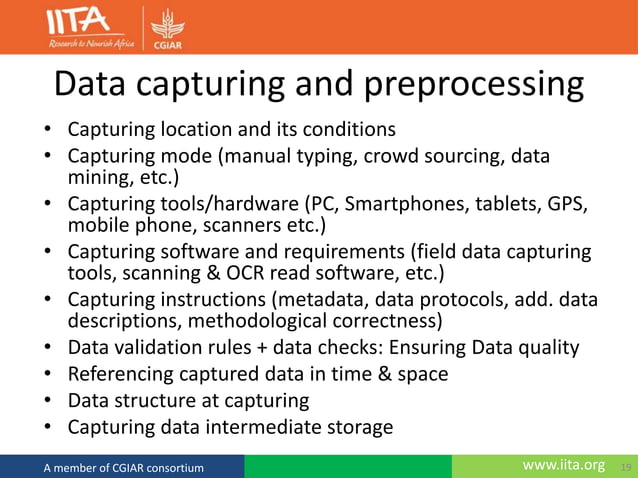 IITA
Research to Nourish Africa
CGIAR

Data capturing and preprocessing

• Capturing location and its conditions
• Capturing mode (manual typing, crowd sourcing, data mining, etc.)
• Capturing tools/hardware (PC, Smartphones, tablets, GPS, mobile phone, scanners etc.)
• Capturing software and requirements (field data capturing tools, scanning & OCR read software, etc.)
• Capturing instructions (metadata, data protocols, add. data descriptions, methodological correctness)
• Data validation rules + data checks: Ensuring Data quality
• Referencing captured data in time & space
• Data structure at capturing
• Capturing data intermediate storage

A member of CGIAR consortium
www.iita.org 19